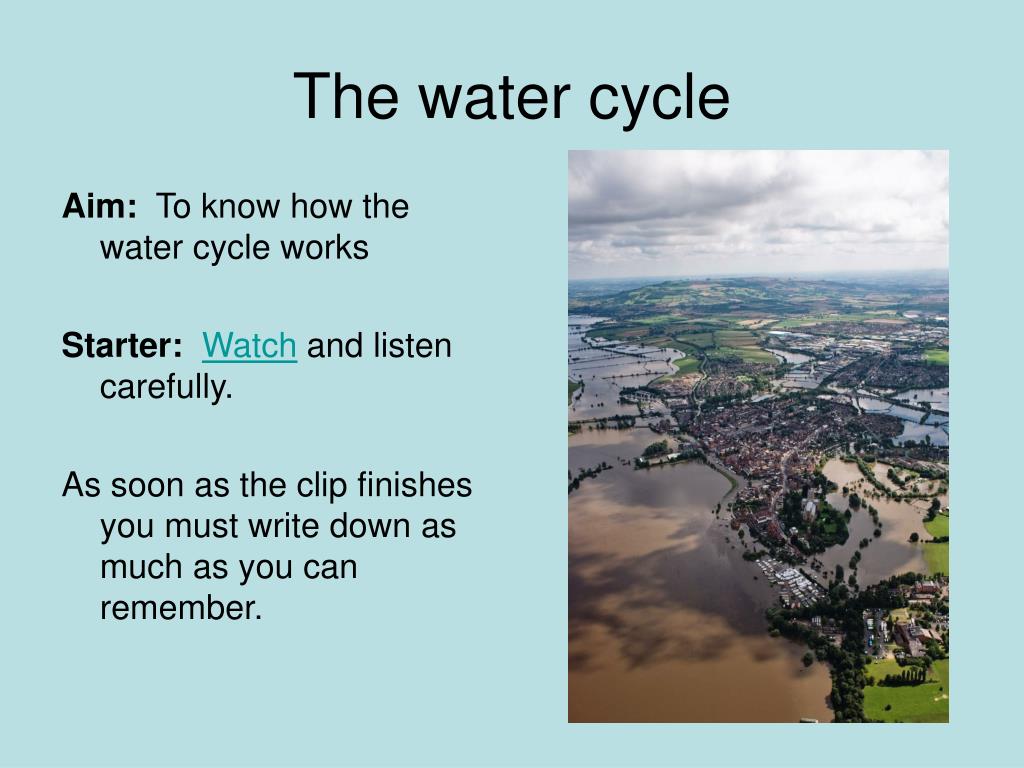 The water cycle

Aim: To know how the water cycle works

Starter: Watch and listen carefully.

As soon as the clip finishes you must write down as much as you can remember.